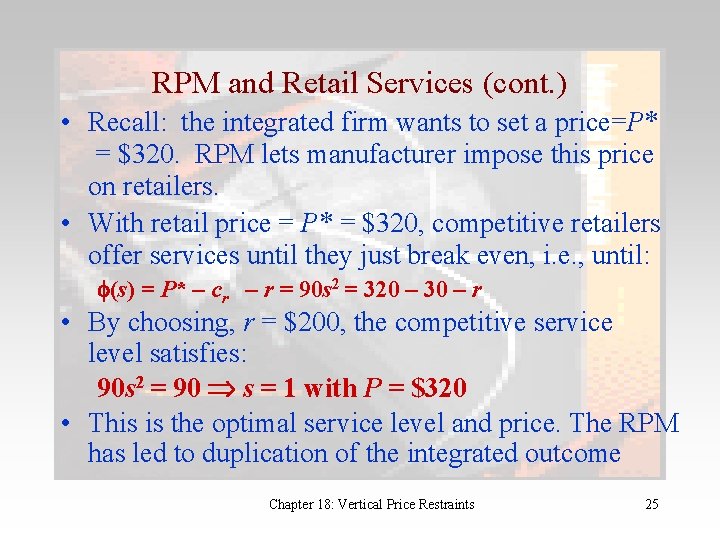 RPM and Retail Services (cont.)

• Recall: the integrated firm wants to set a price=$P^*$ = \$320. RPM lets manufacturer impose this price on retailers.

• With retail price = $P^*$ = \$320, competitive retailers offer services until they just break even, i.e., until:

$\phi(s) = P^* - c_r - r = 90s^2 = 320 - 30 - r$

• By choosing, $r$ = \$200, the competitive service level satisfies:

$90s^2 = 90 \Rightarrow s = 1$ with $P$ = \$320

• This is the optimal service level and price. The RPM has led to duplication of the integrated outcome

Chapter 18: Vertical Price Restraints

25